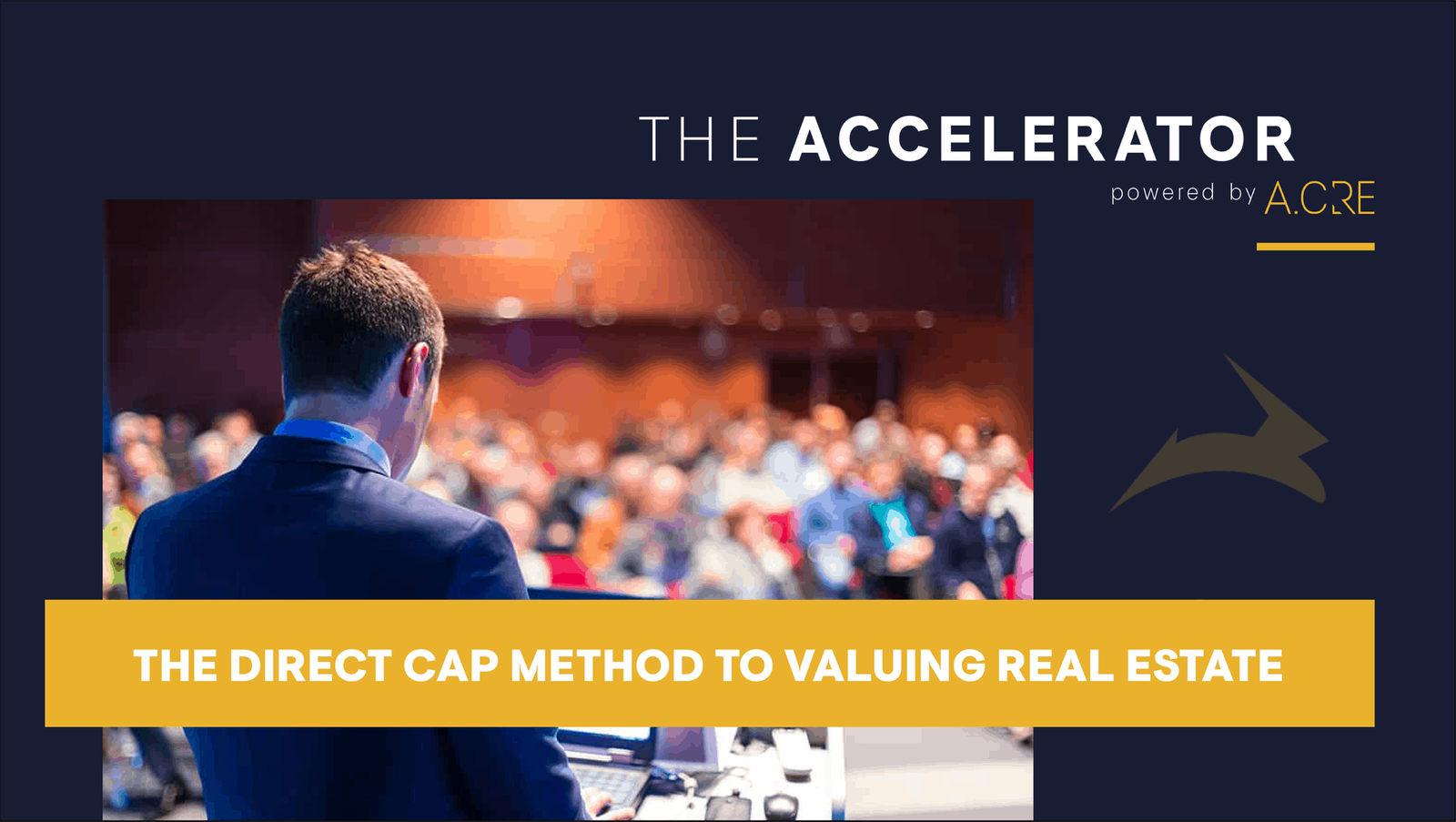 THE ACCELERATOR
powered by A.CRE

THE DIRECT CAP METHOD TO VALUING REAL ESTATE